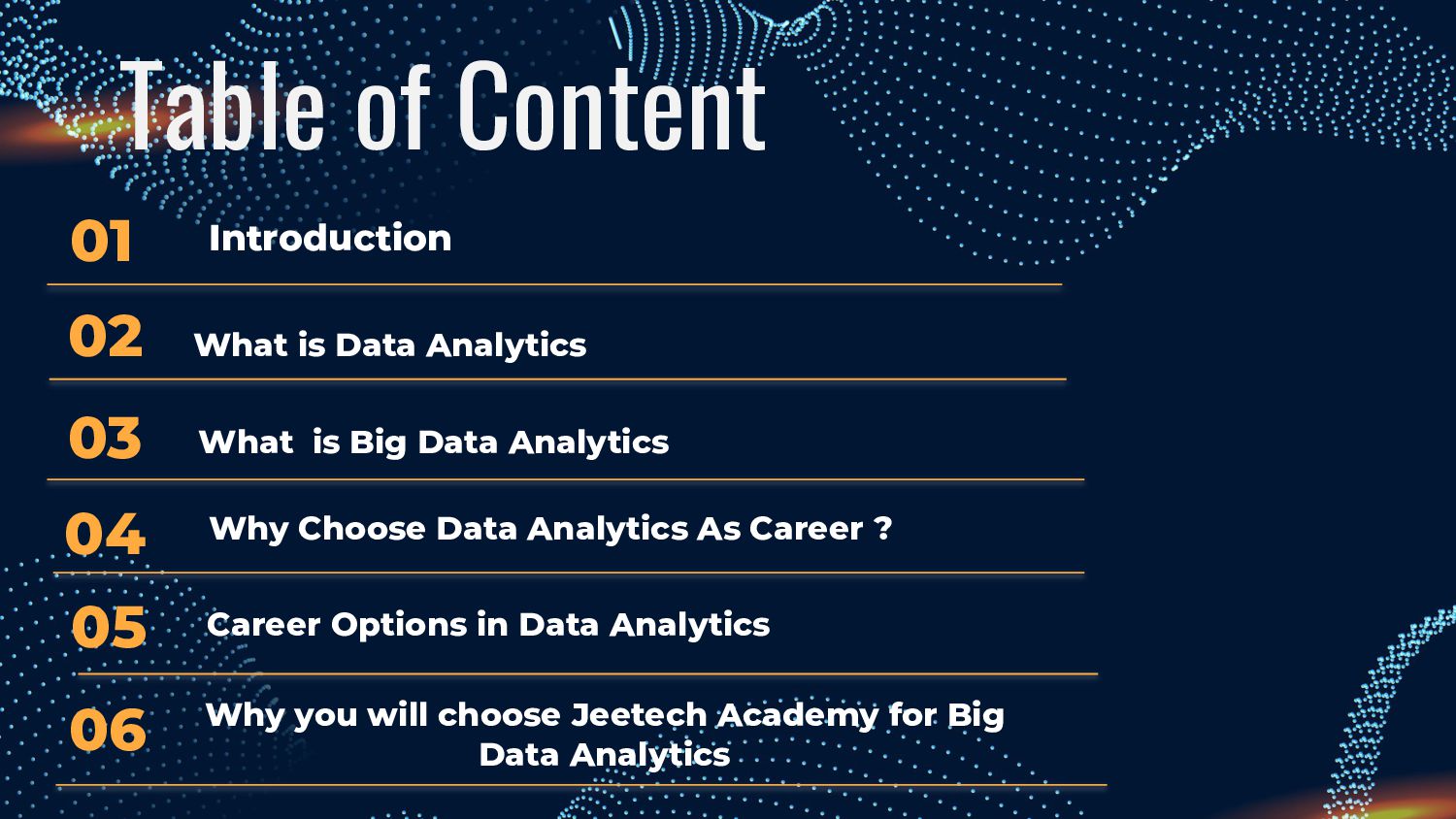 Table of Content

01 Introduction

02 What is Data Analytics

03 What  is Big Data Analytics

04 Why Choose Data Analytics As Career ?

05 Career Options in Data Analytics

06 Why you will choose Jeetech Academy for Big Data Analytics